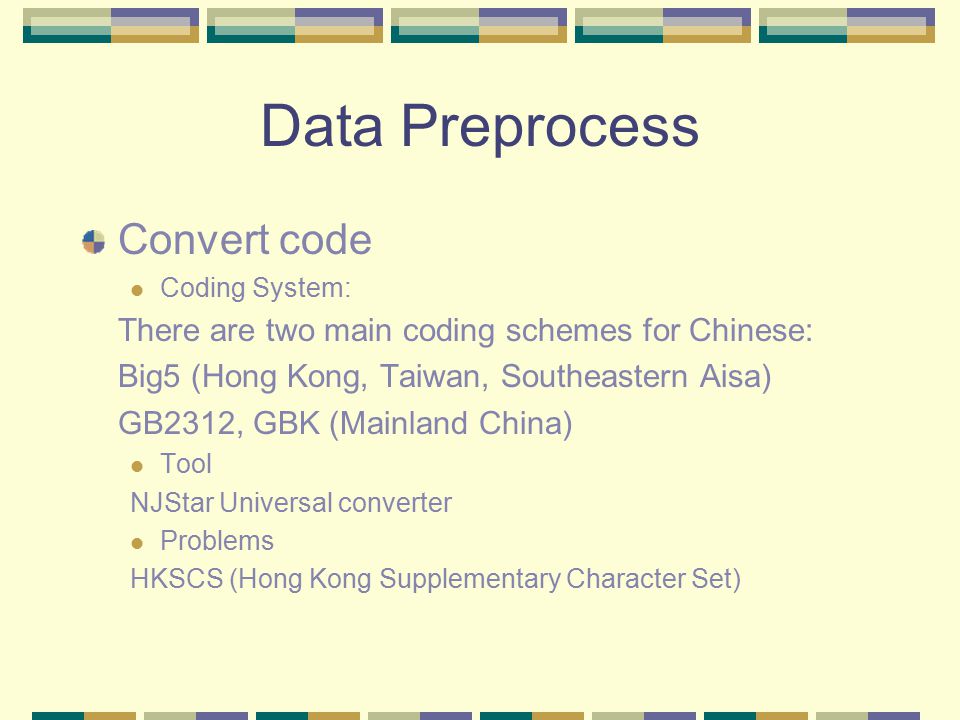 Data Preprocess

Convert code

Coding System:

There are two main coding schemes for Chinese:

Big5 (Hong Kong, Taiwan, Southeastern Aisa)

GB2312, GBK (Mainland China)

Tool

NJStar Universal converter

Problems

HKSCS (Hong Kong Supplementary Character Set)